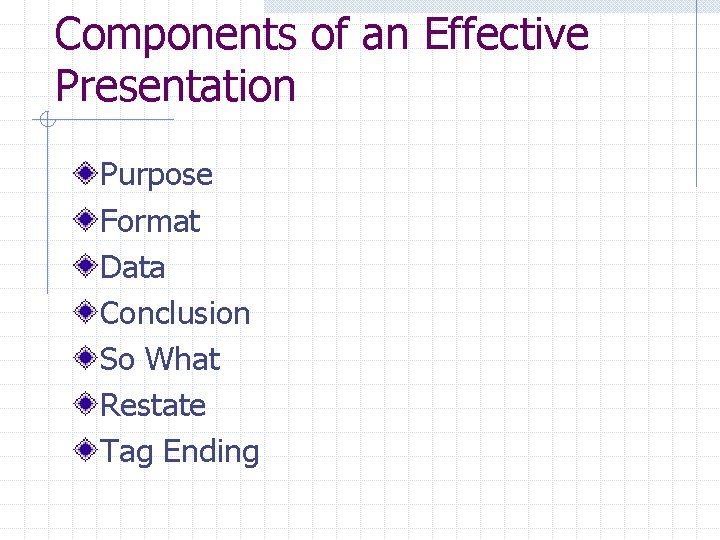 Components of an Effective Presentation

Purpose
Format
Data
Conclusion
So What
Restate
Tag Ending